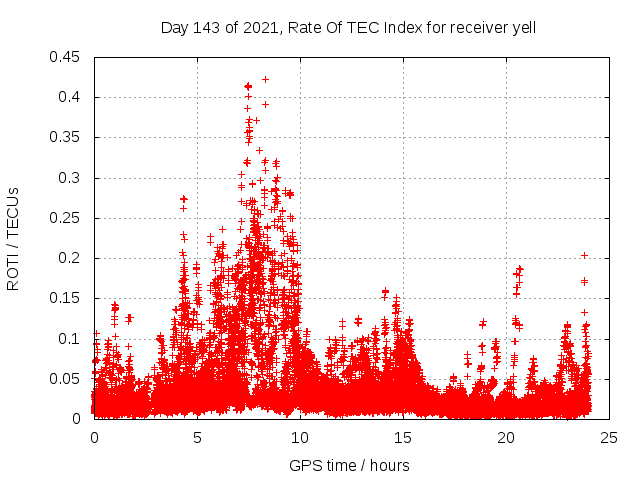 Day 143 of 2021, Rate Of TEC Index for receiver yell

ROTI / TECUs

0.45
0.4
0.35
0.3
0.25
0.2
0.15
0.1
0.05
0

0
5
10
15
20
25

GPS time / hours